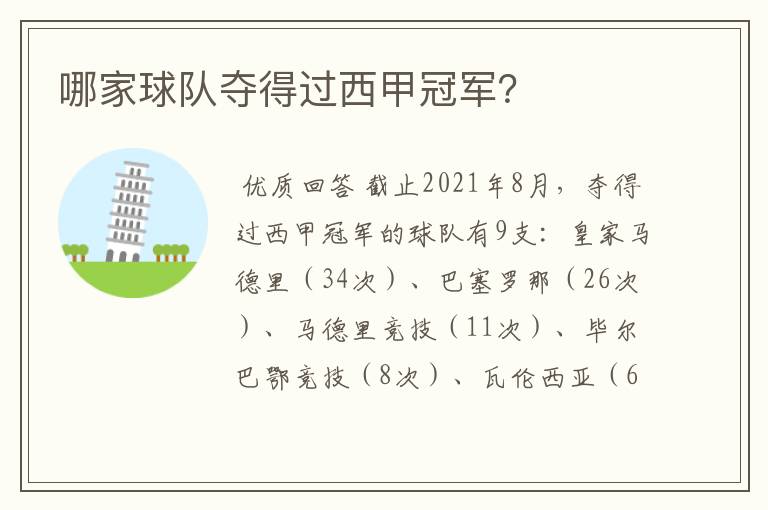 哪家球队夺得过西甲冠军?

优质回答 截止2021年8月，夺得过西甲冠军的球队有9支：皇家马德里（34次）、巴塞罗那（26次）、马德里竞技（11次）、毕尔巴鄂竞技（8次）、瓦伦西亚（6